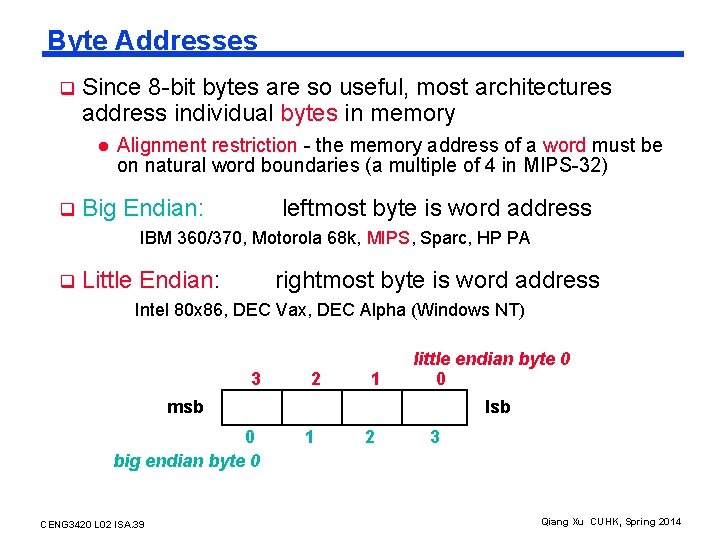 Byte Addresses

Since 8-bit bytes are so useful, most architectures address individual bytes in memory

Alignment restriction - the memory address of a word must be on natural word boundaries (a multiple of 4 in MIPS-32)

Big Endian: leftmost byte is word address

IBM 360/370, Motorola 68k, MIPS, Sparc, HP PA

Little Endian: rightmost byte is word address

Intel 80x86, DEC Vax, DEC Alpha (Windows NT)

little endian byte 0

3 2 1 0

msb lsb

0 1 2 3

big endian byte 0

CENG3420 L02 ISA.39

Qiang Xu CUHK, Spring 2014